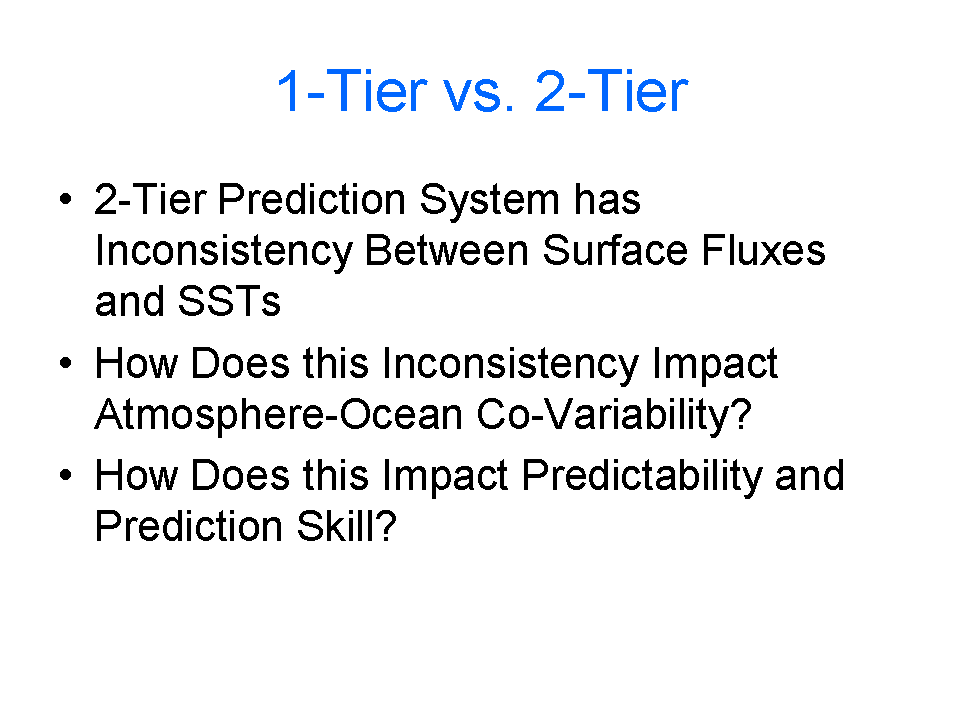 1-Tier vs. 2-Tier

• 2-Tier Prediction System has Inconsistency Between Surface Fluxes and SSTs

• How Does this Inconsistency Impact Atmosphere-Ocean Co-Variability?

• How Does this Impact Predictability and Prediction Skill?